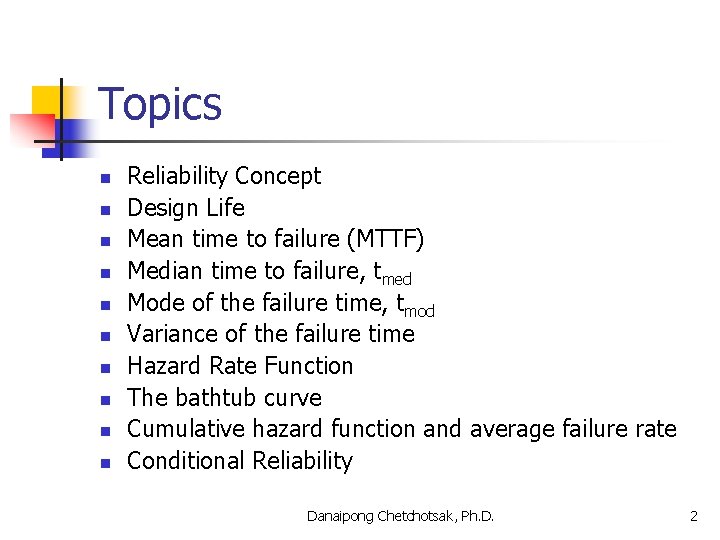 Topics

- Reliability Concept
- Design Life
- Mean time to failure (MTTF)
- Median time to failure, $t_{med}$
- Mode of the failure time, $t_{mod}$
- Variance of the failure time
- Hazard Rate Function
- The bathtub curve
- Cumulative hazard function and average failure rate
- Conditional Reliability

Danaipong Chetchotsak, Ph.D.

2